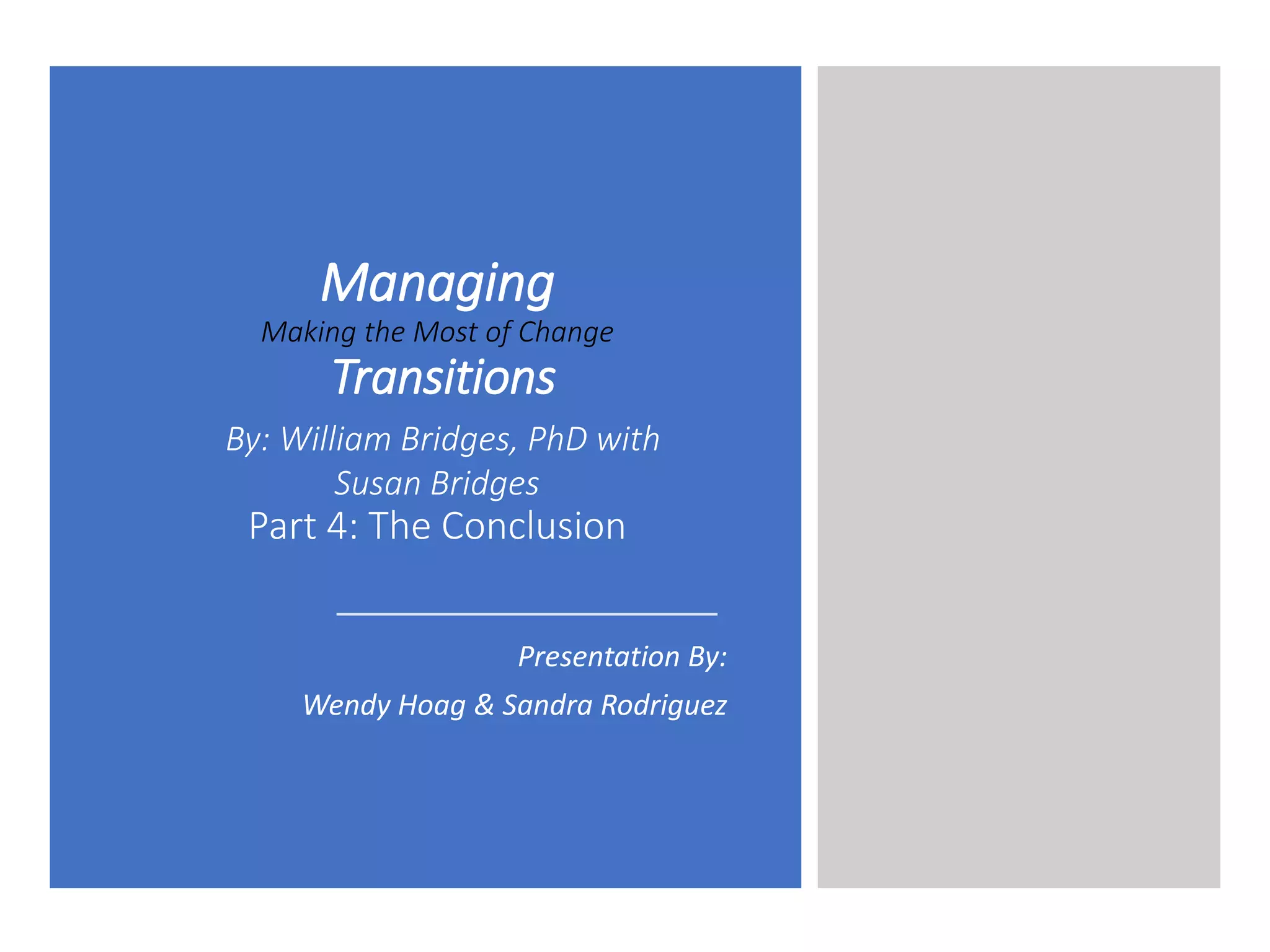 Managing
Making the Most of Change
Transitions
By: William Bridges, PhD with Susan Bridges
Part 4: The Conclusion

Presentation By:
Wendy Hoag & Sandra Rodriguez